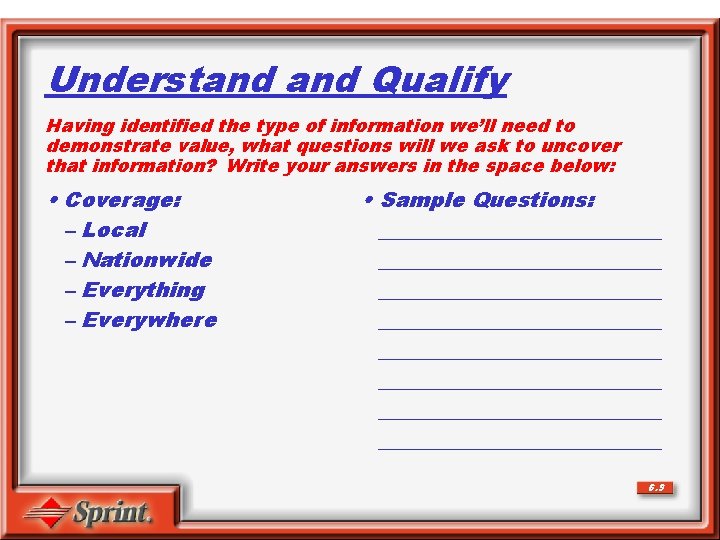 Understand and Qualify

Having identified the type of information we'll need to demonstrate value, what questions will we ask to uncover that information? Write your answers in the space below:

• Coverage:
– Local
– Nationwide
– Everything
– Everywhere

• Sample Questions:

6.9

Sprint.